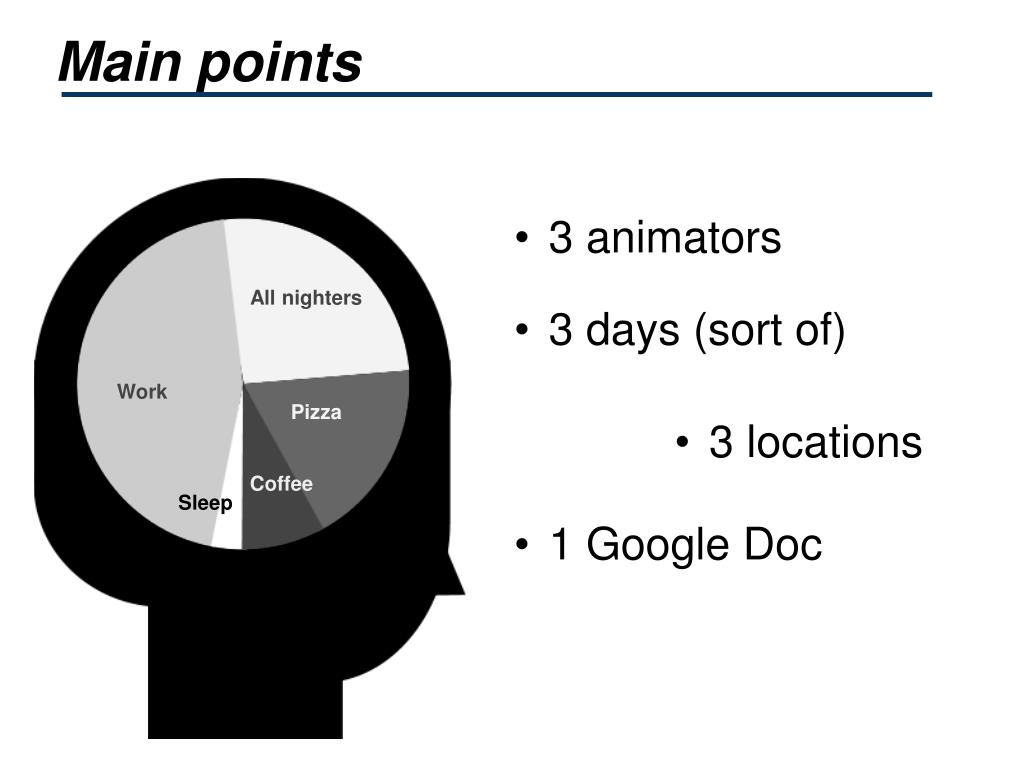 Main points

All nighters
Work
Pizza
Coffee
Sleep

• 3 animators

• 3 days (sort of)

• 3 locations

• 1 Google Doc